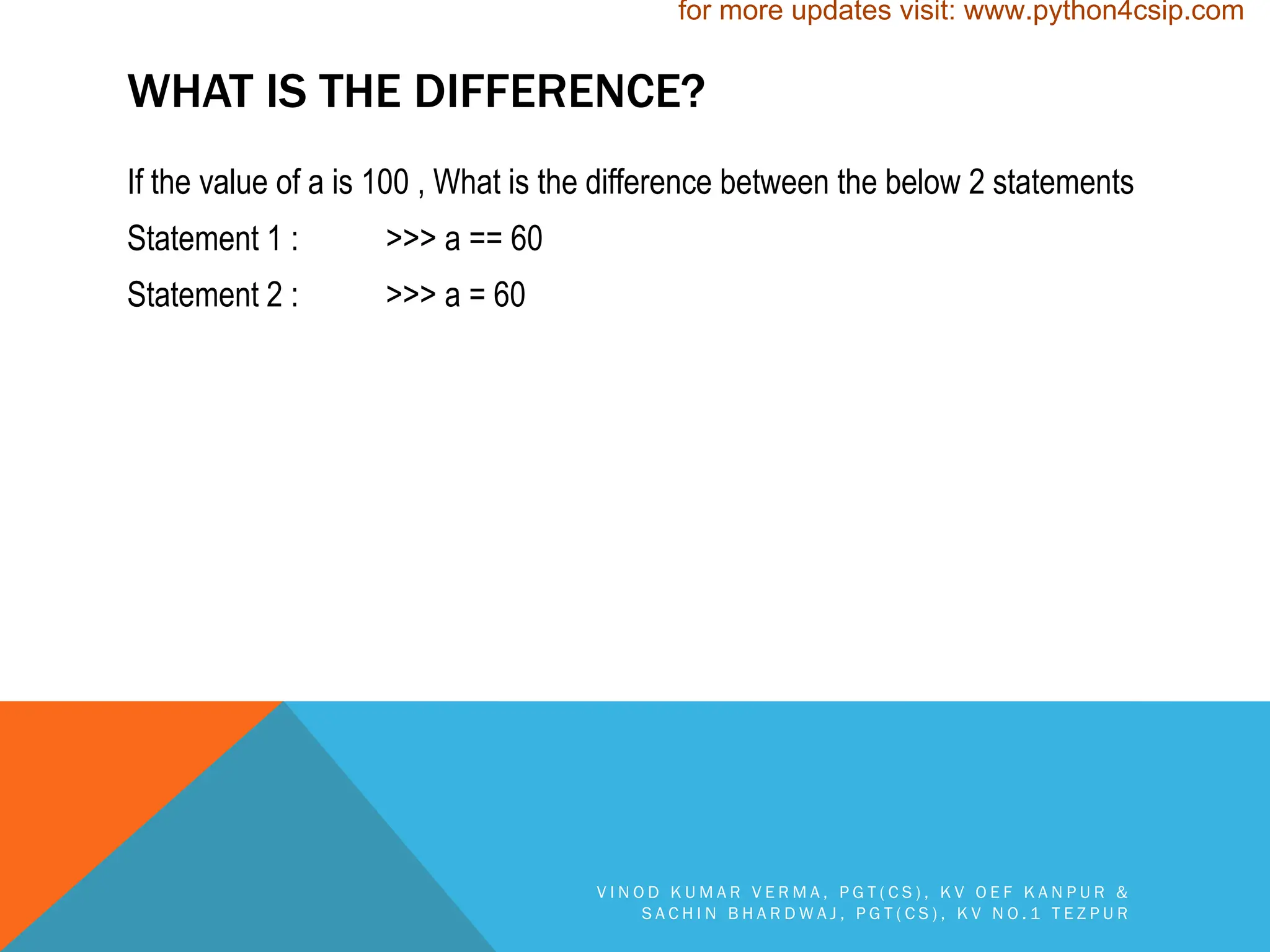 for more updates visit: www.python4csip.com

WHAT IS THE DIFFERENCE?

If the value of a is 100 , What is the difference between the below 2 statements

Statement 1 : >>> a == 60

Statement 2 : >>> a = 60

VINOD KUMAR VERMA, PGT(CS), KV OEF KANPUR & SACHIN BHARDWAJ, PGT(CS), KV NO.1 TEZPUR